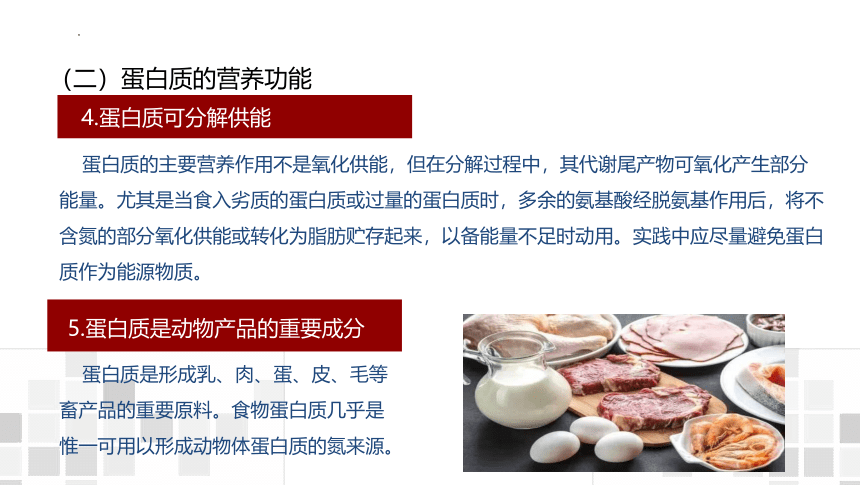 （二）蛋白质的营养功能

4.蛋白质可分解供能

蛋白质的主要营养作用不是氧化供能，但在分解过程中，其代谢尾产物可氧化产生部分能量。尤其是当食入劣质的蛋白质或过量的蛋白质时，多余的氨基酸经脱氨基作用后，将不含氮的部分氧化供能或转化为脂肪贮存起来，以备能量不足时动用。实践中应尽量避免蛋白质作为能源物质。

5.蛋白质是动物产品的重要成分

蛋白质是形成乳、肉、蛋、皮、毛等畜产品的重要原料。食物蛋白质几乎是惟一可用以形成动物体蛋白质的氮来源。